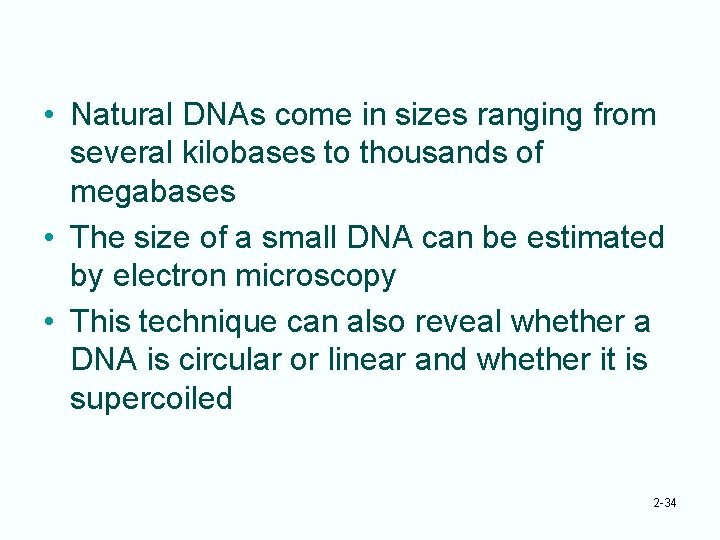 • Natural DNAs come in sizes ranging from several kilobases to thousands of megabases

• The size of a small DNA can be estimated by electron microscopy

• This technique can also reveal whether a DNA is circular or linear and whether it is supercoiled

2-34